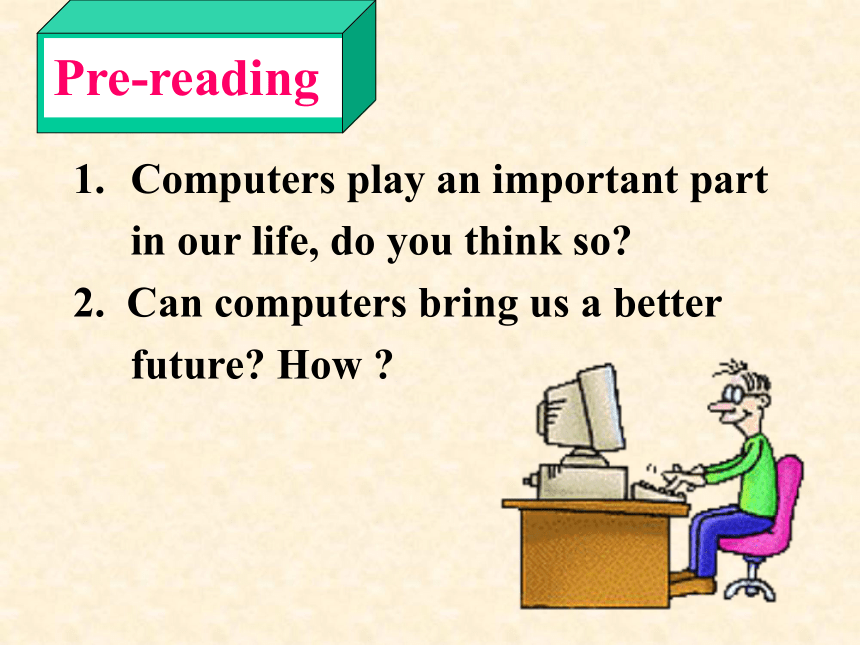 Pre-reading

1. Computers play an important part in our life, do you think so?

2. Can computers bring us a better future? How ?